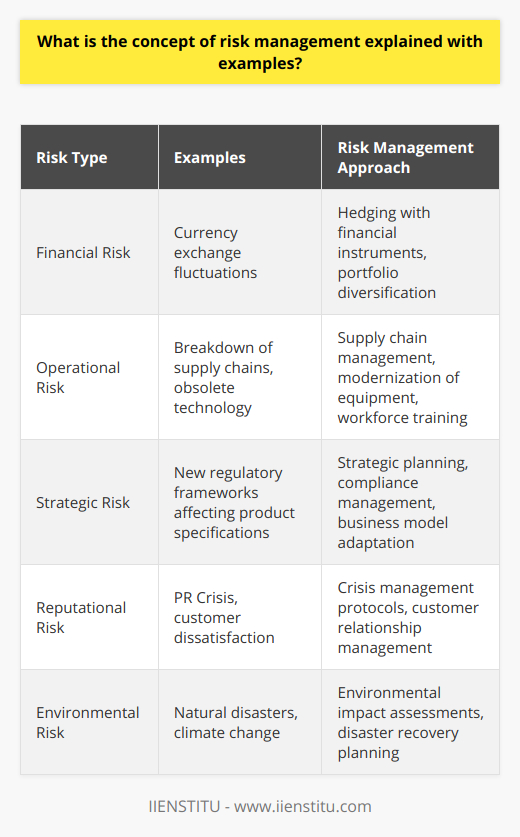 What is the concept of risk management explained with examples?

| Risk Type | Examples | Risk Management Approach |
|---|---|---|
| Financial Risk | Currency exchange fluctuations | Hedging with financial instruments, portfolio diversification |
| Operational Risk | Breakdown of supply chains, obsolete technology | Supply chain management, modernization of equipment, workforce training |
| Strategic Risk | New regulatory frameworks affecting product specifications | Strategic planning, compliance management, business model adaptation |
| Reputational Risk | PR Crisis, customer dissatisfaction | Crisis management protocols, customer relationship management |
| Environmental Risk | Natural disasters, climate change | Environmental impact assessments, disaster recovery planning |

IIENSTITU - www.iienstitu.com